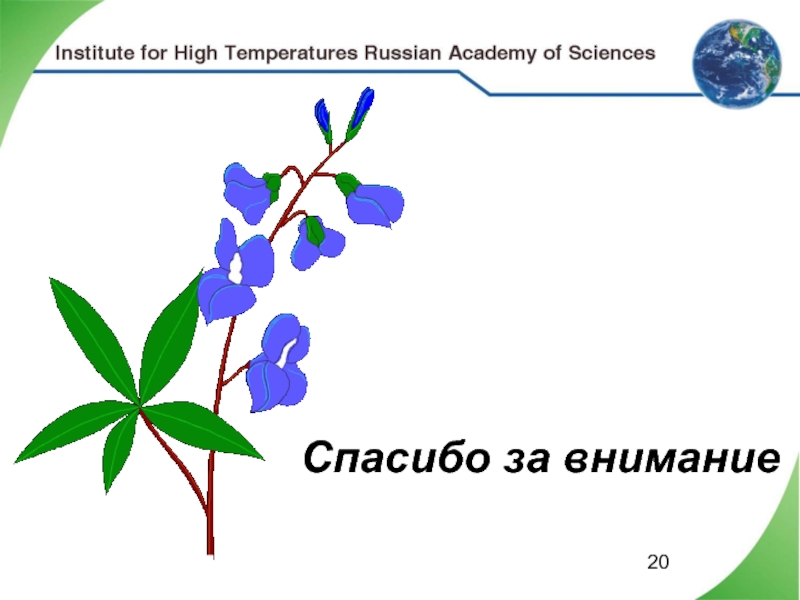 Institute for High Temperatures Russian Academy of Sciences

Спасибо за внимание

20